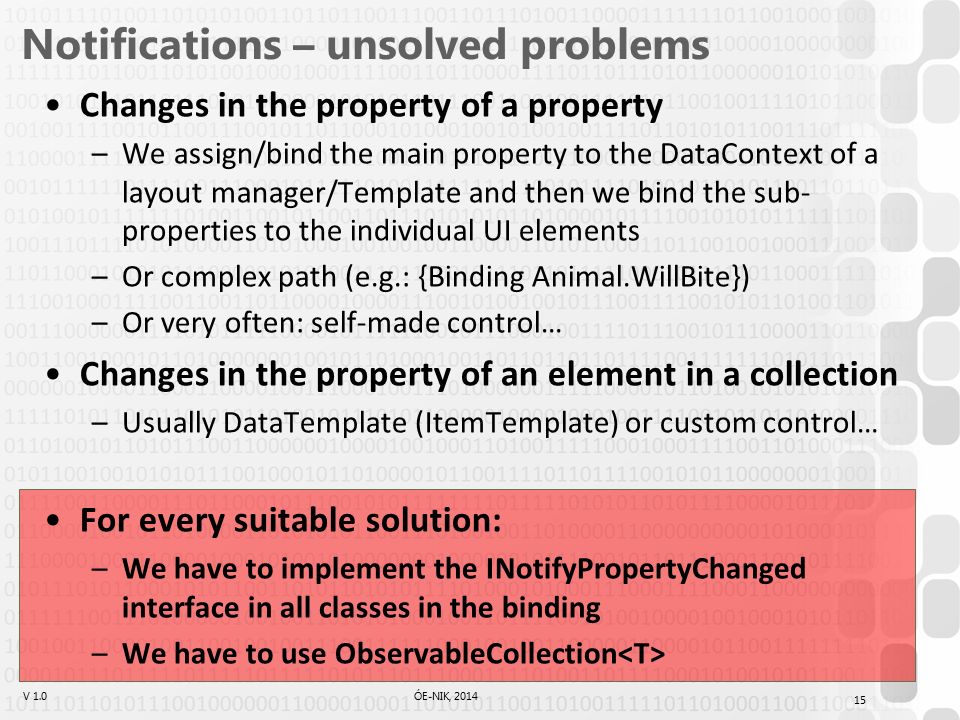 Notifications – unsolved problems

• Changes in the property of a property
– We assign/bind the main property to the DataContext of a layout manager/Template and then we bind the sub-properties to the individual UI elements
– Or complex path (e.g.: {Binding Animal.WillBite})
– Or very often: self-made control…

• Changes in the property of an element in a collection
– Usually DataTemplate (ItemTemplate) or custom control…

• For every suitable solution:
– We have to implement the INotifyPropertyChanged interface in all classes in the binding
– We have to use ObservableCollection<T>

V 1.0

ÓE-NIK, 2014

15